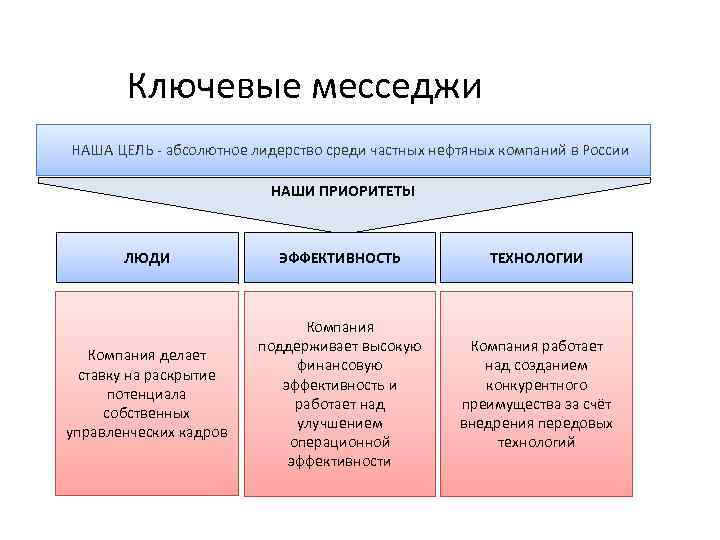 Ключевые месседжи

НАША ЦЕЛЬ - абсолютное лидерство среди частных нефтяных компаний в России

НАШИ ПРИОРИТЕТЫ

ЛЮДИ

ЭФФЕКТИВНОСТЬ

ТЕХНОЛОГИИ

Компания делает ставку на раскрытие потенциала собственных управленческих кадров

Компания поддерживает высокую финансовую эффективность и работает над улучшением операционной эффективности

Компания работает над созданием конкурентного преимущества за счёт внедрения передовых технологий